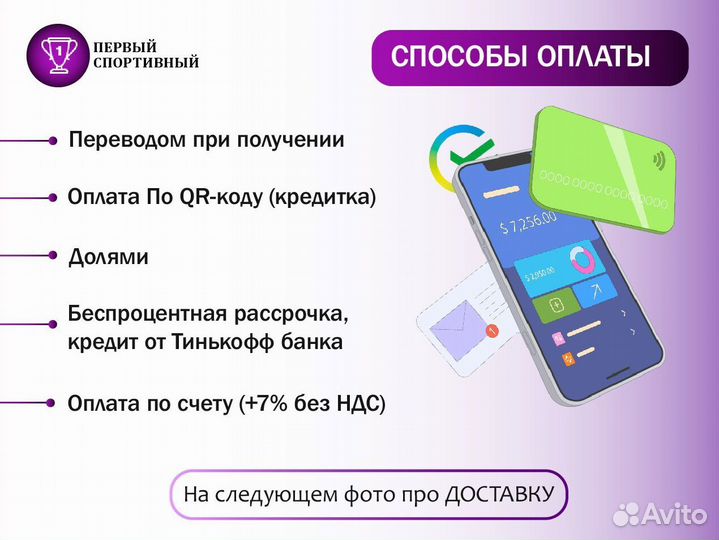 1 ПЕРВЫЙ СПОРТИВНЫЙ

СПОСОБЫ ОПЛАТЫ

Переводом при получении

Оплата По QR-коду (кредитка)

Долями

Беспроцентная рассрочка, кредит от Тинькофф банка

Оплата по счету (+7% без НДС)

$ 7,256.00

$ 2,050.00

1

На следующем фото про ДОСТАВКУ

Avito